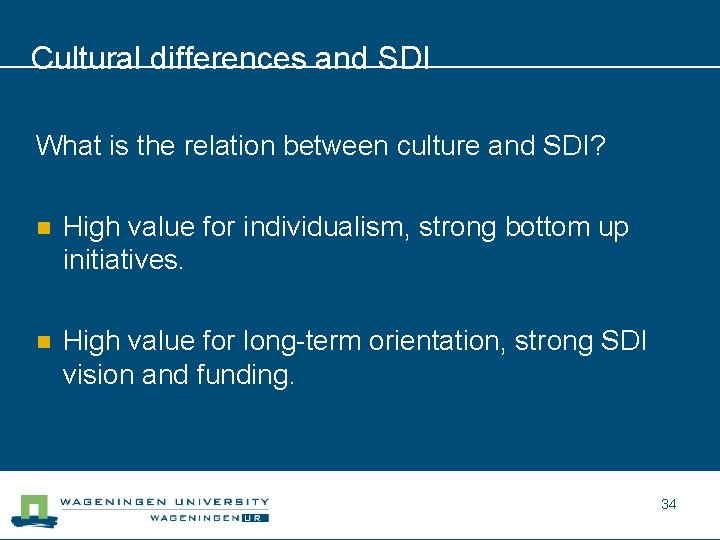 Cultural differences and SDI

What is the relation between culture and SDI?

High value for individualism, strong bottom up initiatives.

High value for long-term orientation, strong SDI vision and funding.

WAGENINGEN UNIVERSITY
WAGENINGEN UR

34